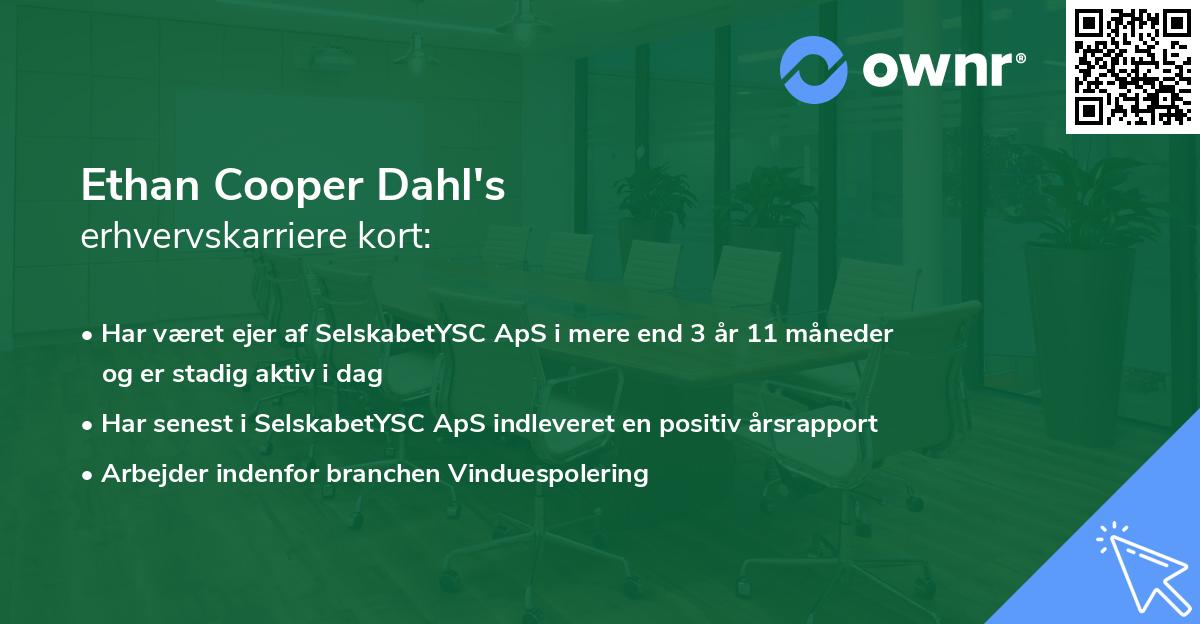 ownr®

Ethan Cooper Dahl's
erhvervskarriere kort:

• Har været ejer af SelskabetYSC ApS i mere end 3 år 11 måneder og er stadig aktiv i dag
• Har senest i SelskabetYSC ApS indleveret en positiv årsrapport
• Arbejder indenfor branchen Vinduespolering